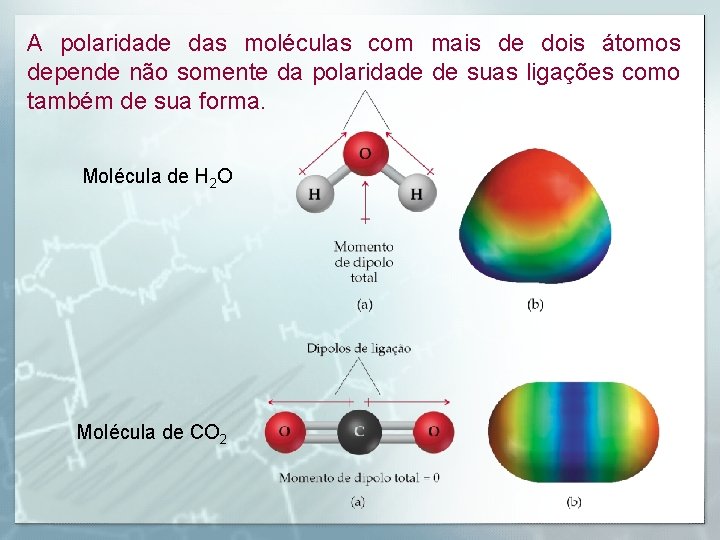 A polaridade das moléculas com mais de dois átomos depende não somente da polaridade de suas ligações como também de sua forma.

Molécula de $H_2O$

O

H

H

Momento de dipolo total

(a)

(b)

Dipolos de ligação

Molécula de $CO_2$

O

C

O

Momento de dipolo total = 0

(a)

(b)